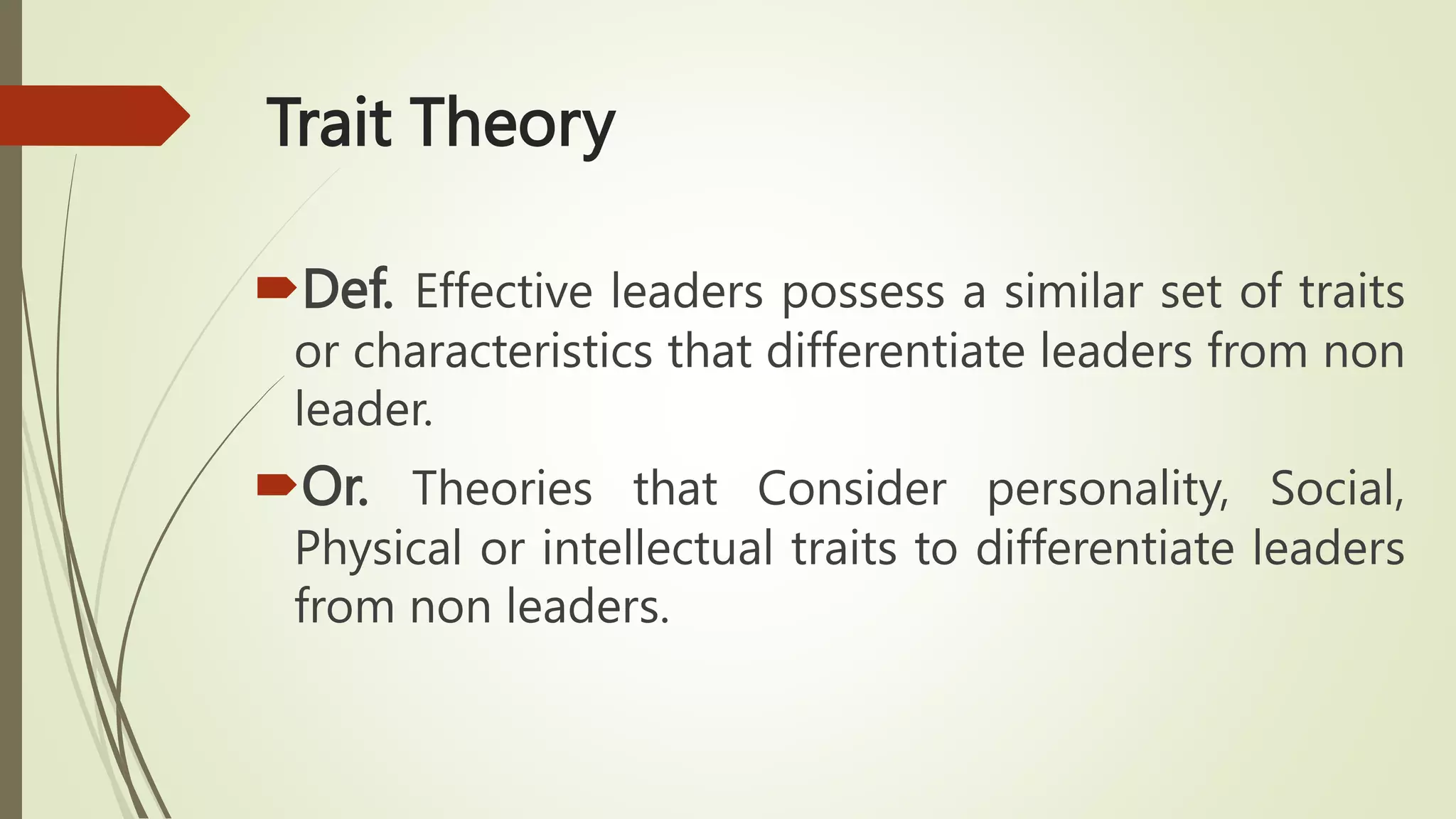 Trait Theory

Def. Effective leaders possess a similar set of traits or characteristics that differentiate leaders from non leader.

Or. Theories that Consider personality, Social, Physical or intellectual traits to differentiate leaders from non leaders.